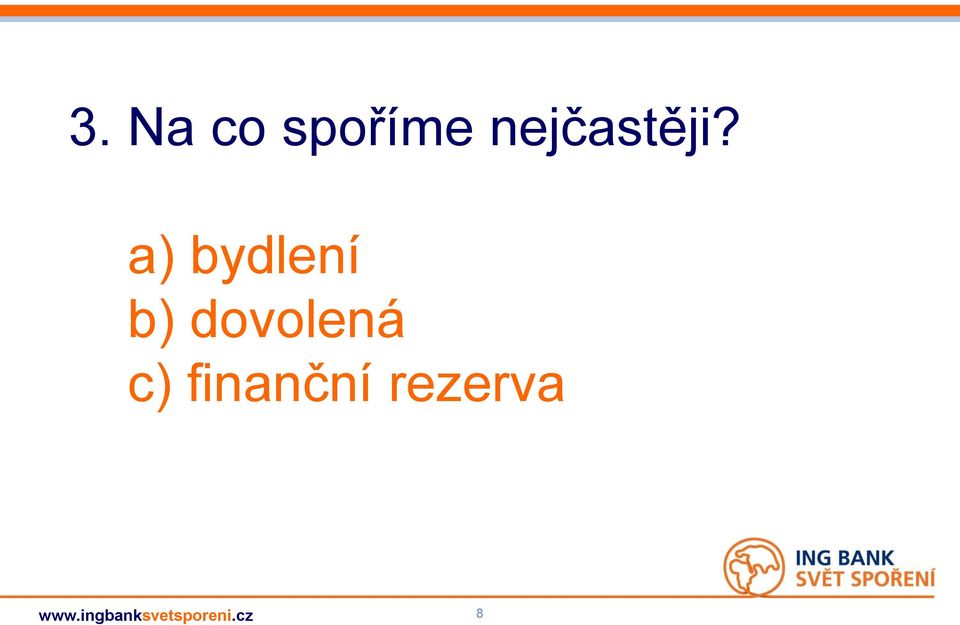 3. Na co spoříme nejčastěji?

a) bydlení
b) dovolená
c) finanční rezerva

ING BANK
SVĚT SPOŘENÍ

www.ingbanksvetsporeni.cz

8